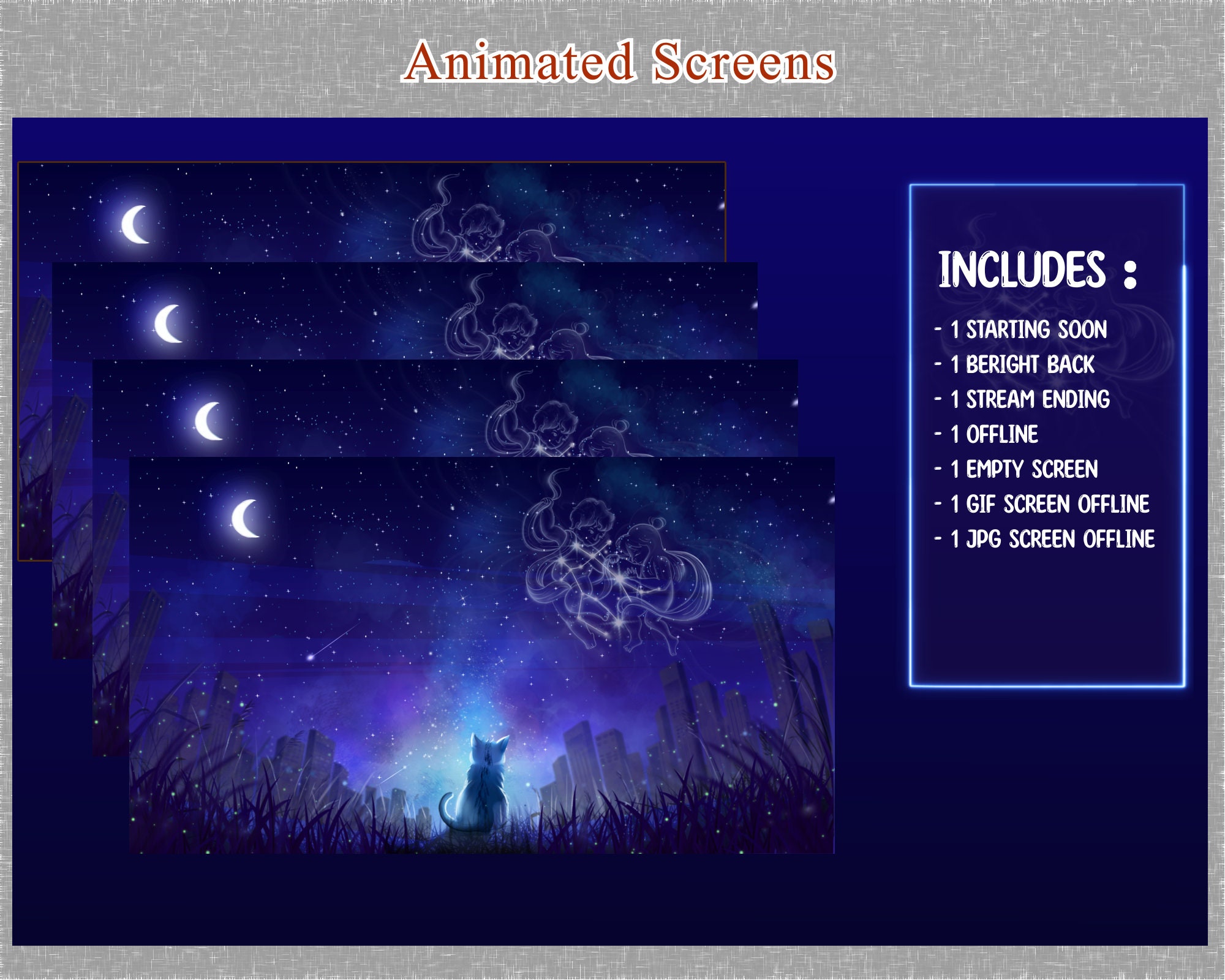 Animated Screens

INCLUDES :

- 1 STARTING SOON
- 1 BERIGHT BACK
- 1 STREAM ENDING
- 1 OFFLINE
- 1 EMPTY SCREEN
- 1 GIF SCREEN OFFLINE
- 1 JPG SCREEN OFFLINE